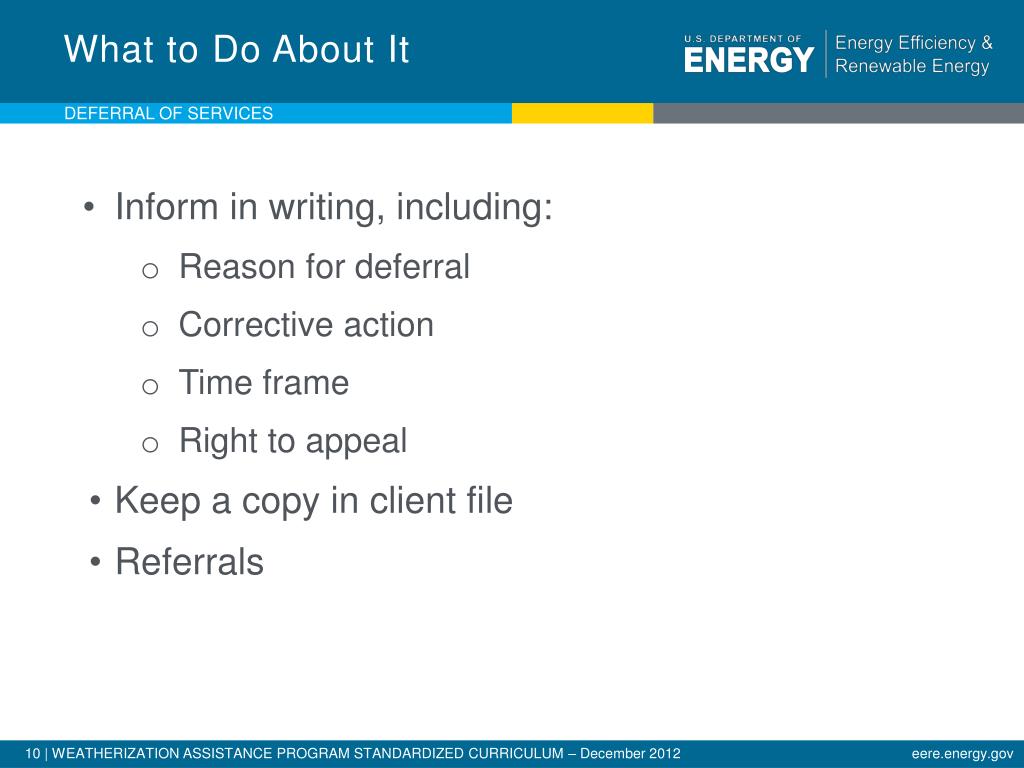 What to Do About It

U.S. DEPARTMENT OF ENERGY | Energy Efficiency & Renewable Energy

DEFERRAL OF SERVICES

• Inform in writing, including:
  o Reason for deferral
  o Corrective action
  o Time frame
  o Right to appeal
• Keep a copy in client file
• Referrals

10 | WEATHERIZATION ASSISTANCE PROGRAM STANDARDIZED CURRICULUM – December 2012

eere.energy.gov